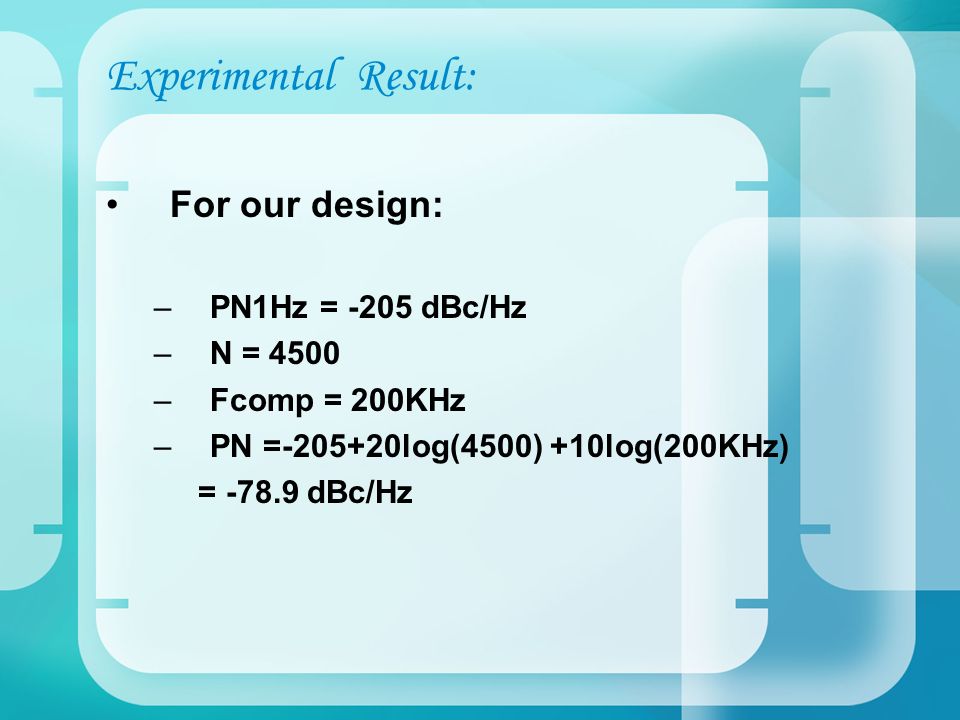 Experimental Result:

• For our design:

– PN1Hz = -205 dBc/Hz
– N = 4500
– Fcomp = 200KHz
– PN =-205+20log(4500) +10log(200KHz)
= -78.9 dBc/Hz